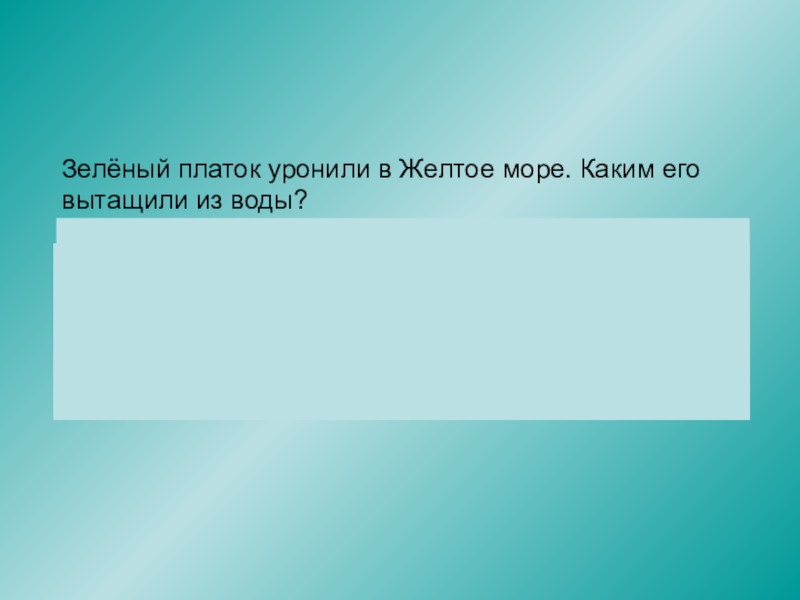 Зелёный платок уронили в Желтое море. Каким его вытащили из воды?